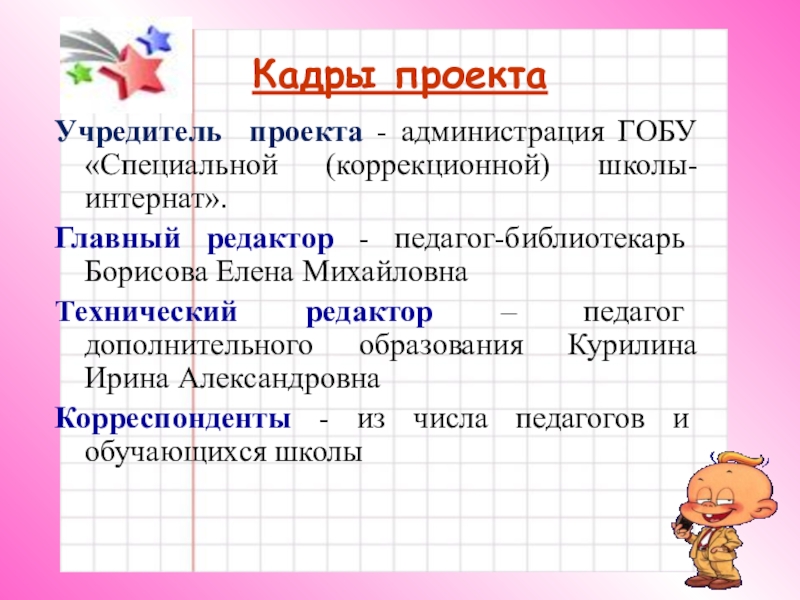 Кадры проекта

Учредитель проекта - администрация ГОБУ «Специальной (коррекционной) школы-интернат».

Главный редактор - педагог-библиотекарь Борисова Елена Михайловна

Технический редактор – педагог дополнительного образования Курилина Ирина Александровна

Корреспонденты - из числа педагогов и обучающихся школы